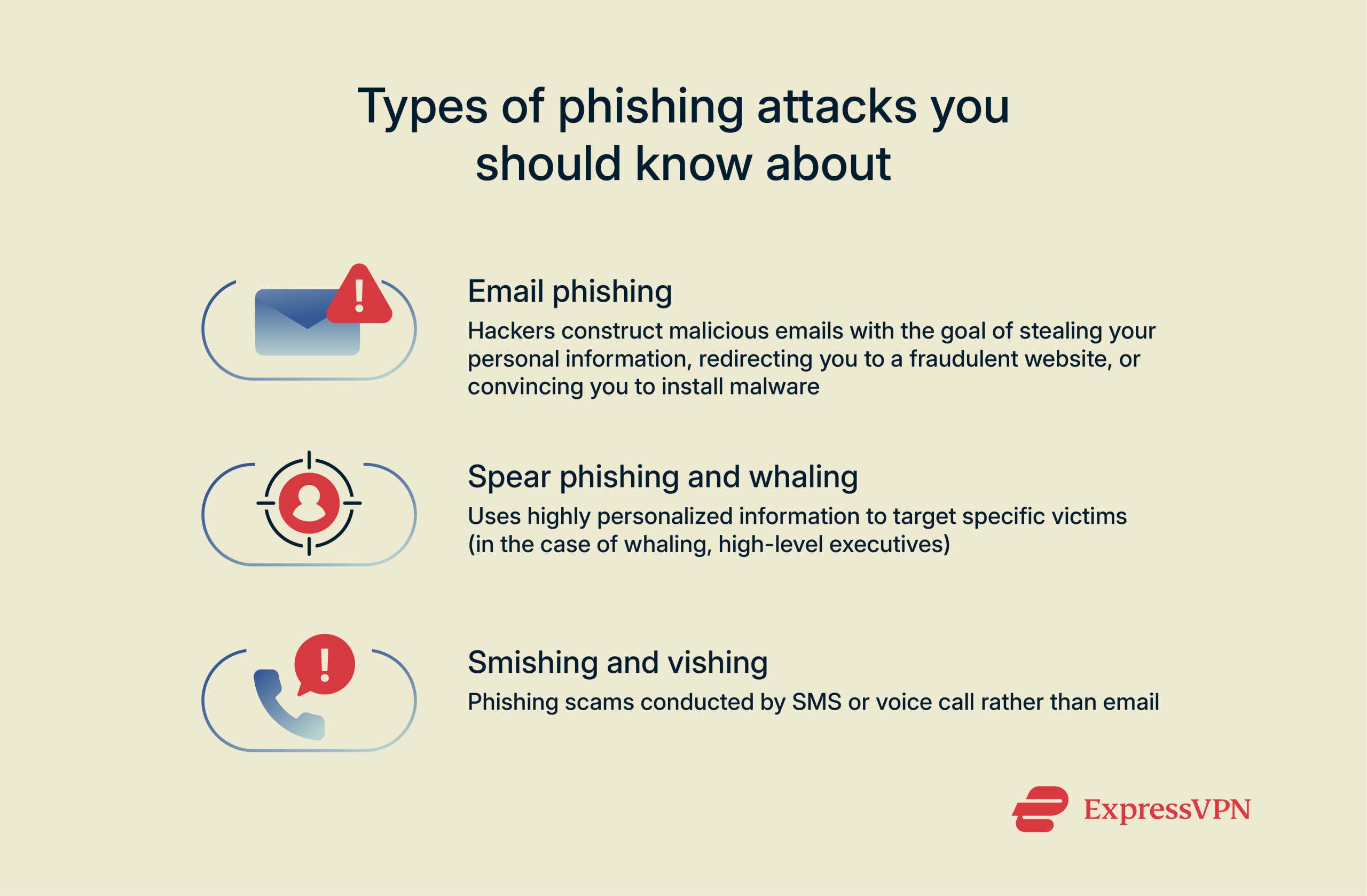 Types of phishing attacks you should know about

Email phishing
Hackers construct malicious emails with the goal of stealing your personal information, redirecting you to a fraudulent website, or convincing you to install malware

Spear phishing and whaling
Uses highly personalized information to target specific victims (in the case of whaling, high-level executives)

Smishing and vishing
Phishing scams conducted by SMS or voice call rather than email

ExpressVPN